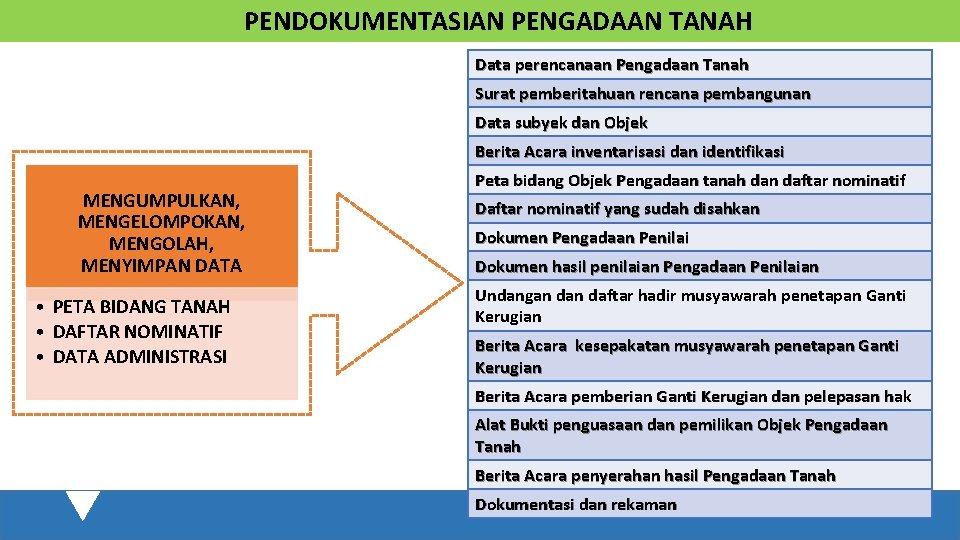 PENDOKUMENTASIAN PENGADAAN TANAH

MENGUMPULKAN, MENGELOMPOKAN, MENGOLAH, MENYIMPAN DATA

• PETA BIDANG TANAH
• DAFTAR NOMINATIF
• DATA ADMINISTRASI

Data perencanaan Pengadaan Tanah
Surat pemberitahuan rencana pembangunan
Data subyek dan Objek
Berita Acara inventarisasi dan identifikasi
Peta bidang Objek Pengadaan tanah dan daftar nominatif
Daftar nominatif yang sudah disahkan
Dokumen Pengadaan Penilai
Dokumen hasil penilaian Pengadaan Penilaian
Undangan dan daftar hadir musyawarah penetapan Ganti Kerugian
Berita Acara kesepakatan musyawarah penetapan Ganti Kerugian
Berita Acara pemberian Ganti Kerugian dan pelepasan hak
Alat Bukti penguasaan dan pemilikan Objek Pengadaan Tanah
Berita Acara penyerahan hasil Pengadaan Tanah
Dokumentasi dan rekaman